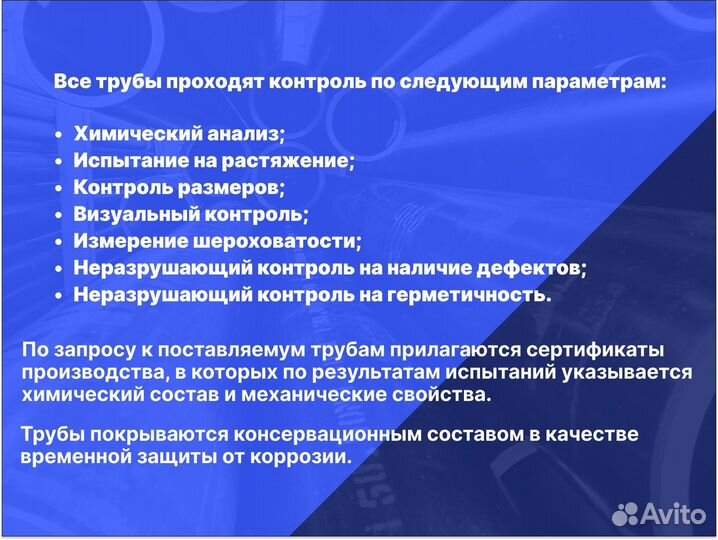 Все трубы проходят контроль по следующим параметрам:

• Химический анализ;
• Испытание на растяжение;
• Контроль размеров;
• Визуальный контроль;
• Измерение шероховатости;
• Неразрушающий контроль на наличие дефектов;
• Неразрушающий контроль на герметичность.

По запросу к поставляемум трубам прилагаются сертификаты производства, в которых по результатам испытаний указывается химический состав и механические свойства.

Трубы покрываются консервационным составом в качестве временной защиты от коррозии.

Avito